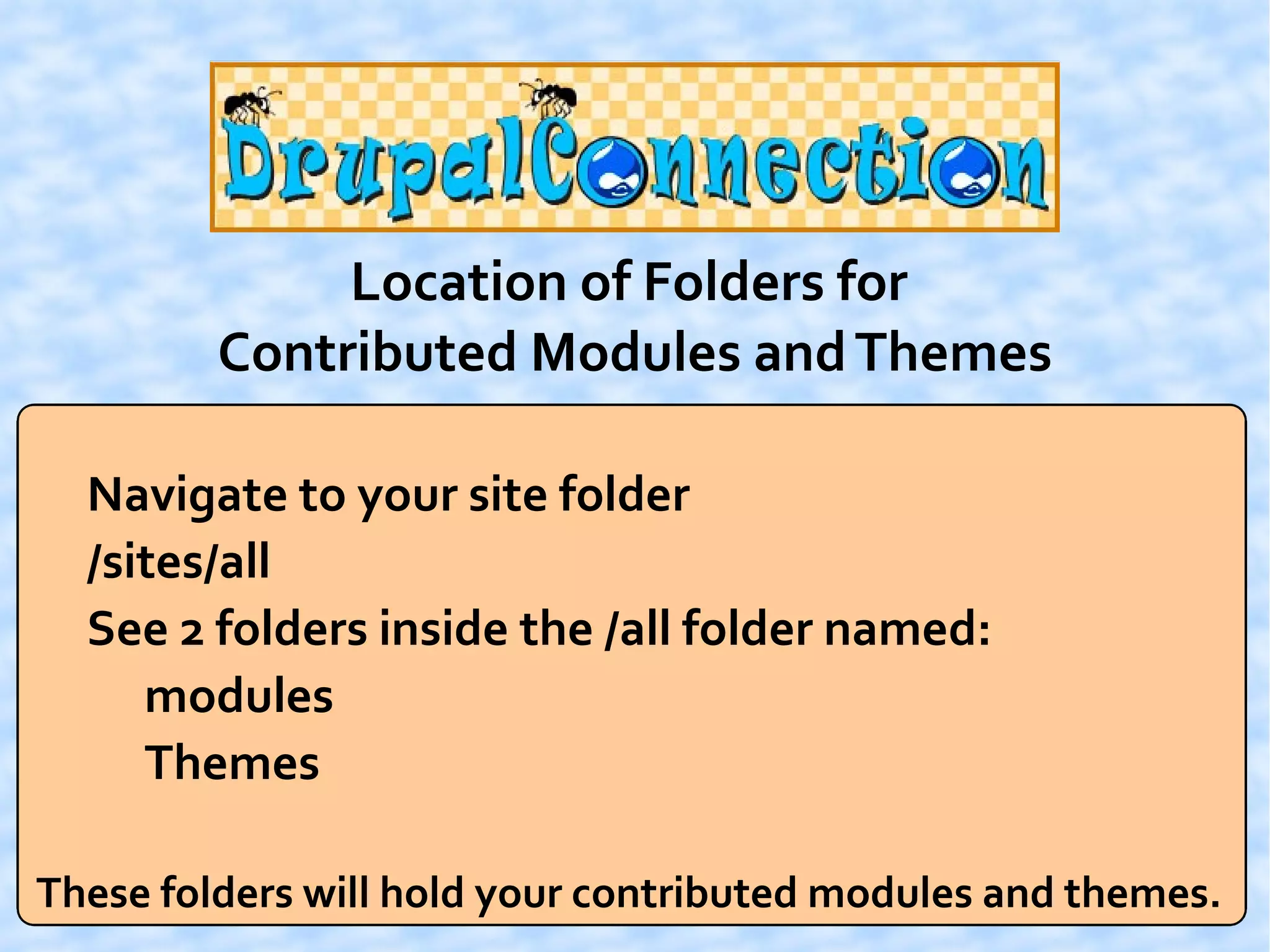 DrupalConnection

Location of Folders for Contributed Modules and Themes

Navigate to your site folder
/sites/all
See 2 folders inside the /all folder named:
modules
Themes

These folders will hold your contributed modules and themes.